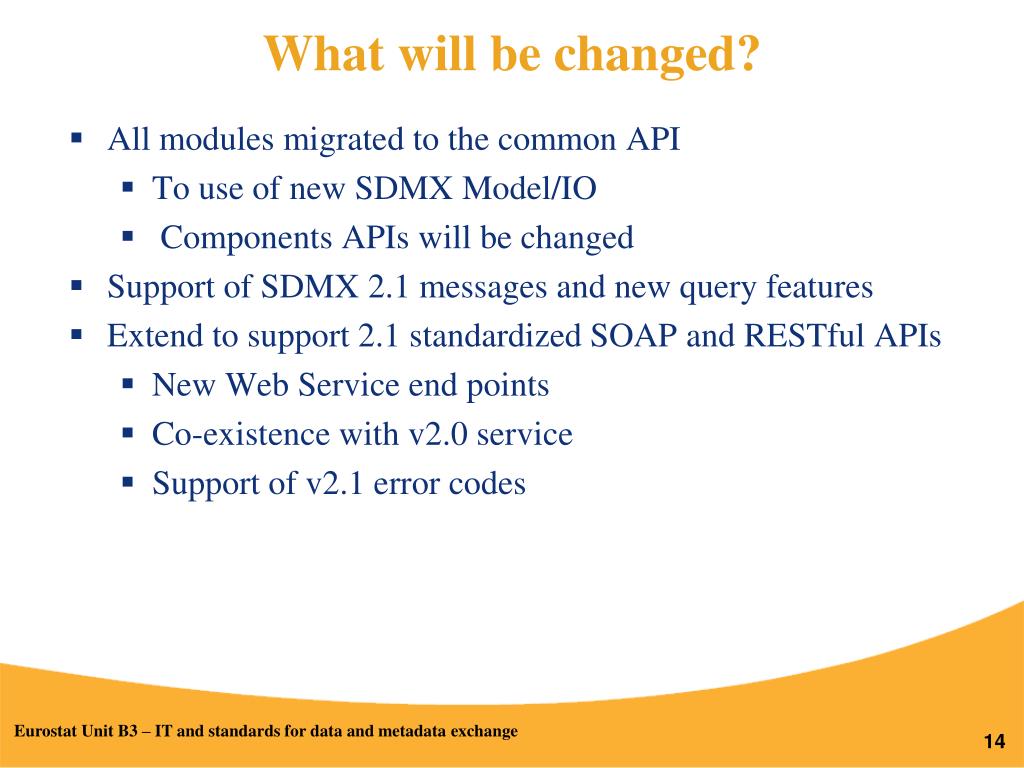 What will be changed?

- All modules migrated to the common API
  - To use of new SDMX Model/IO
  - Components APIs will be changed
- Support of SDMX 2.1 messages and new query features
- Extend to support 2.1 standardized SOAP and RESTful APIs
  - New Web Service end points
  - Co-existence with v2.0 service
  - Support of v2.1 error codes

Eurostat Unit B3 – IT and standards for data and metadata exchange

14